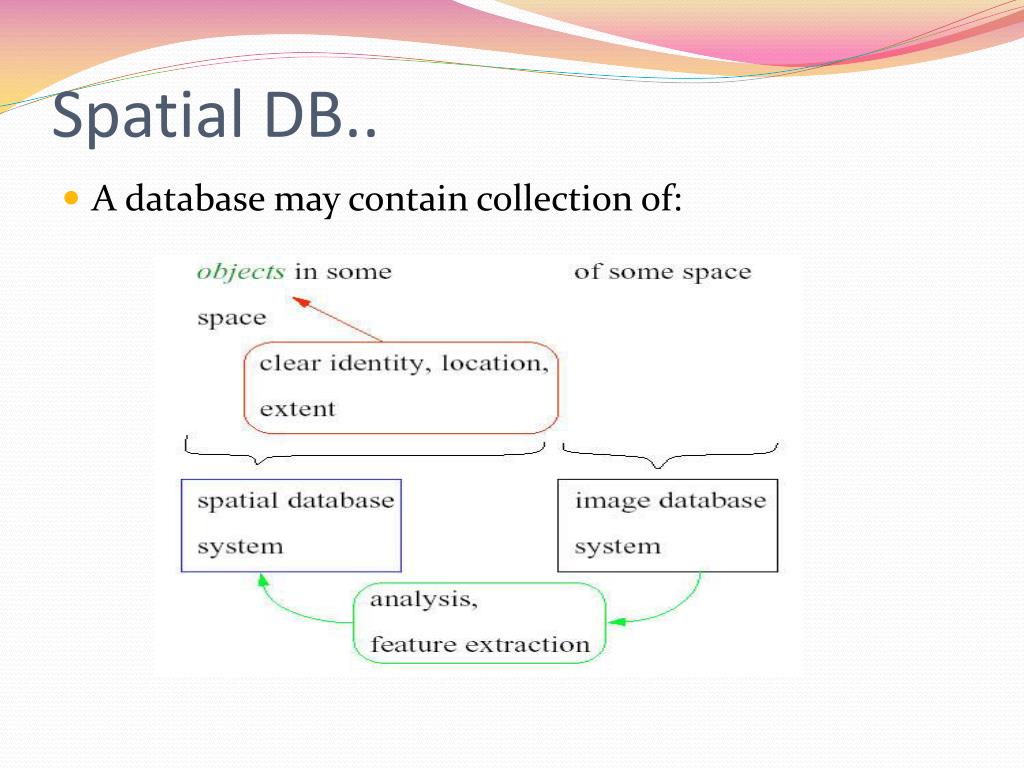 Spatial DB..

A database may contain collection of:

objects in some space

of some space

clear identity, location, extent

spatial database system

image database system

analysis, feature extraction